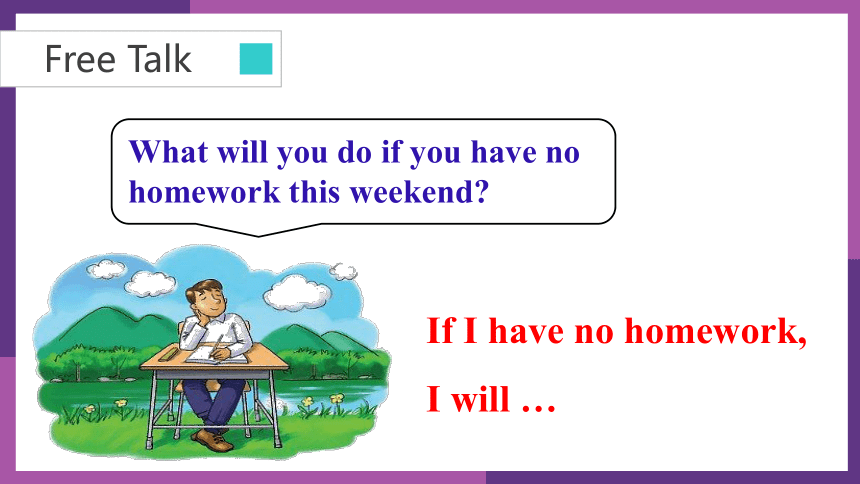 Free Talk

What will you do if you have no homework this weekend?

If I have no homework,

I will …